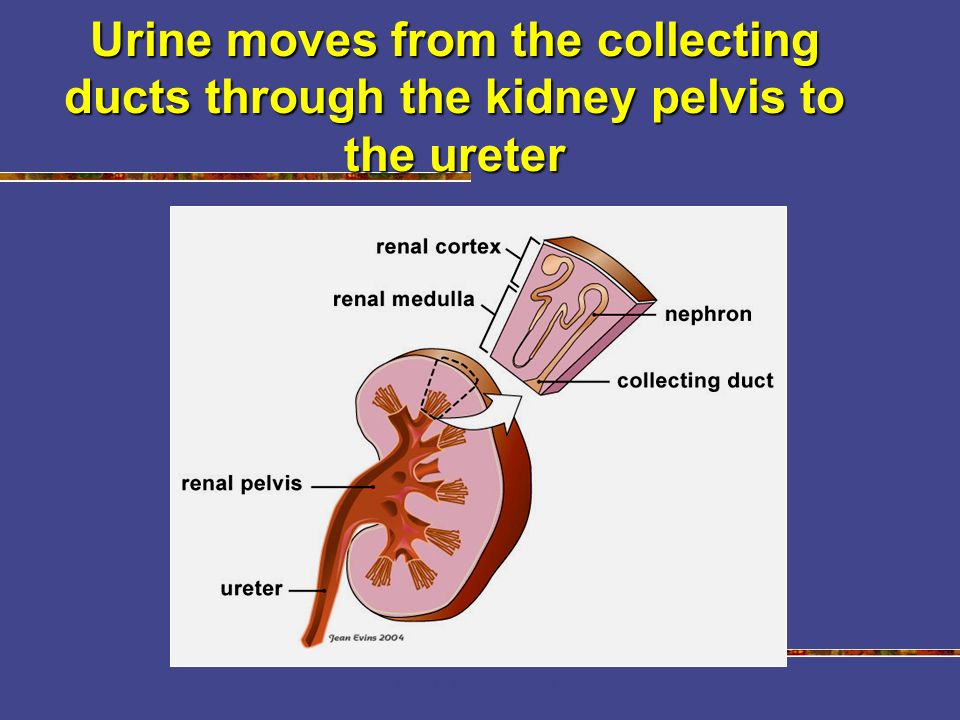 Urine moves from the collecting ducts through the kidney pelvis to the ureter

renal cortex
renal medulla
nephron
collecting duct
renal pelvis
ureter
Jean Evins 2004